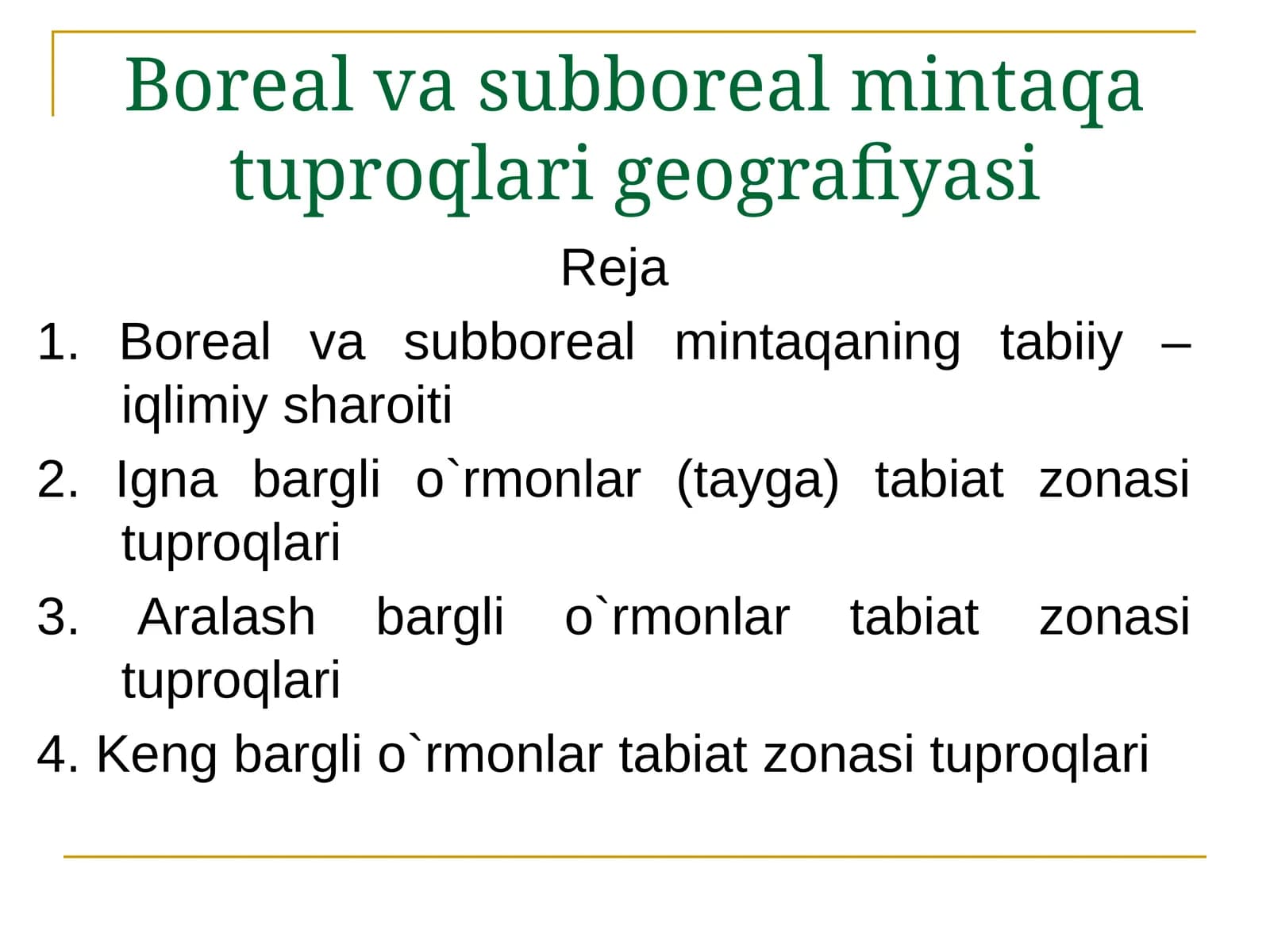 Boreal va subboreal mintaqa tuproqlari geografiyasi

Reja

1. Boreal va subboreal mintaqaning tabiiy – iqlimiy sharoiti

2. Igna bargli o`rmonlar (tayga) tabiat zonasi tuproqlari

3. Aralash bargli o`rmonlar tabiat zonasi tuproqlari

4. Keng bargli o`rmonlar tabiat zonasi tuproqlari